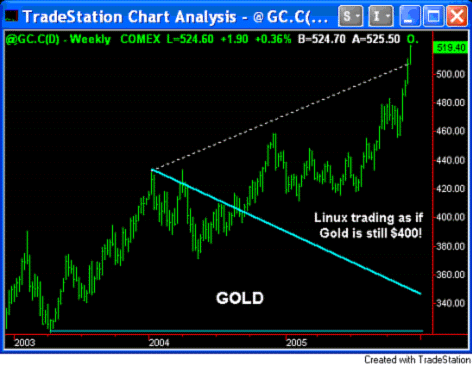 TradeStation Chart Analysis - @GC.C(...

S I

@GC.C(D) - Weekly COMEX L=524.60 +1.90 +0.36% B=524.70 A=525.50 O.

519.40
500.00
480.00
460.00
440.00
420.00
400.00
380.00
360.00
340.00

Linux trading as if Gold is still $400!

GOLD

2003
2004
2005

Created with TradeStation